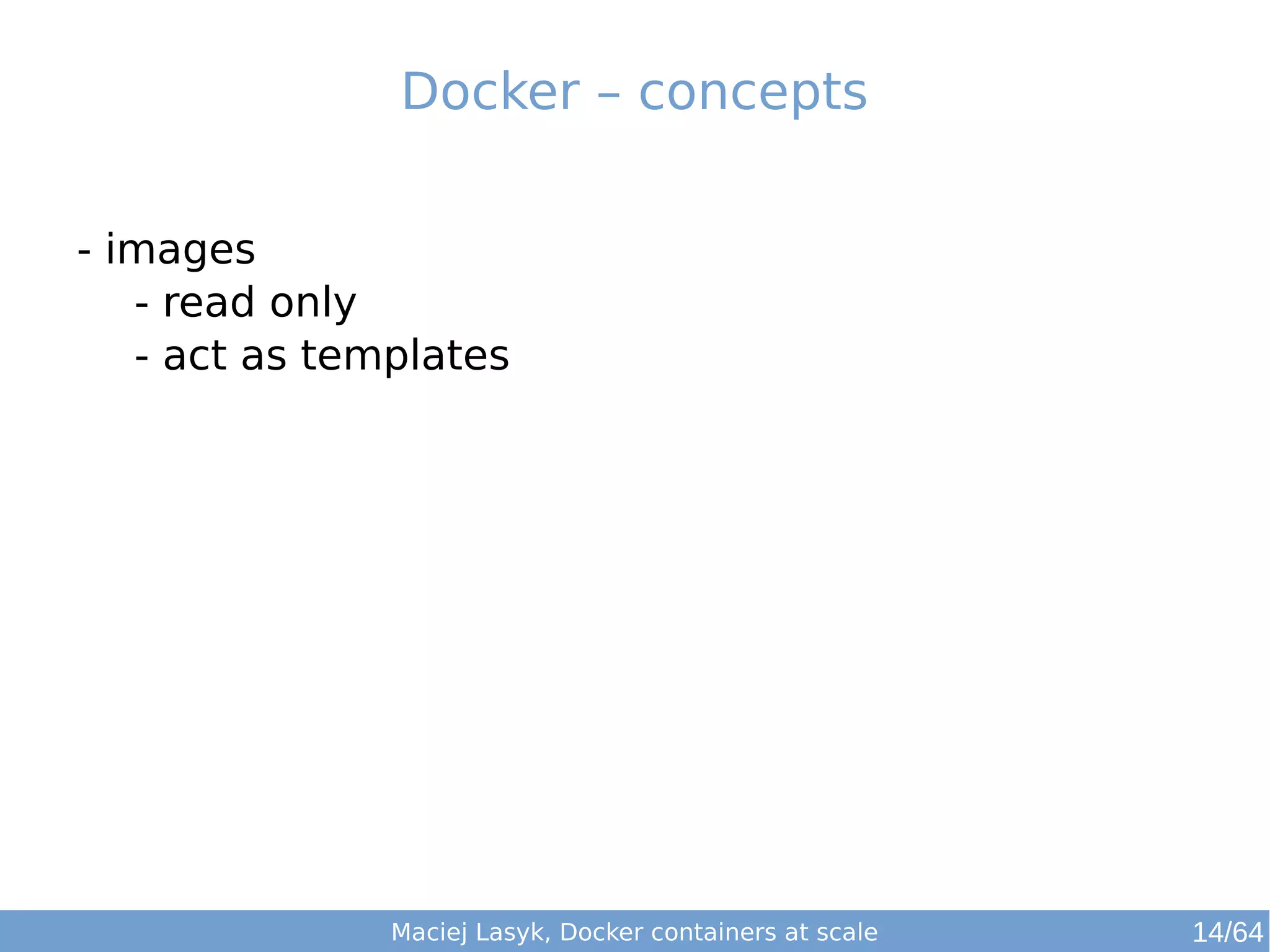 Docker – concepts

- images
  - read only
  - act as templates

Maciej Lasyk, Docker containers at scale

14/64